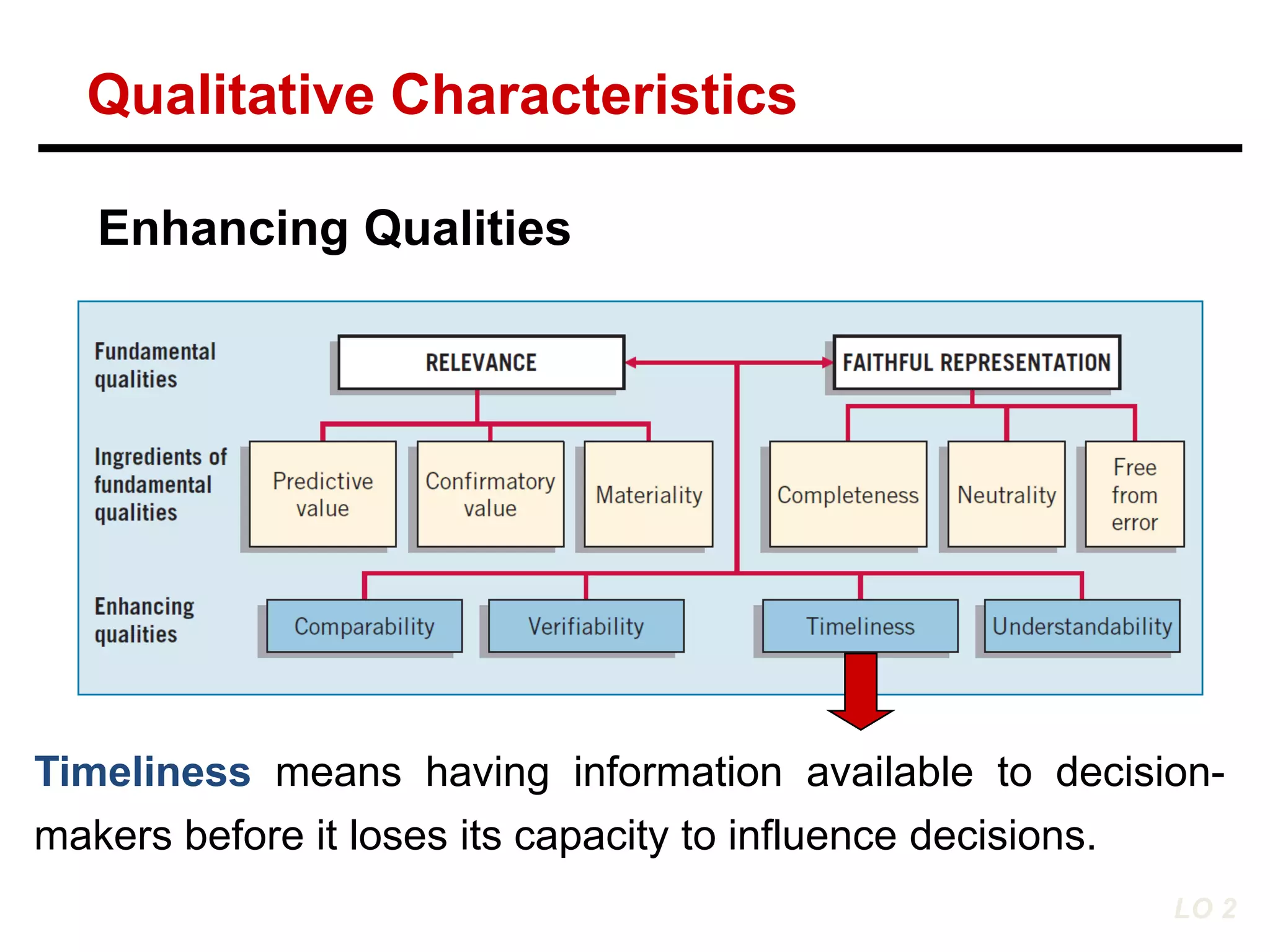 Qualitative Characteristics

Enhancing Qualities

Fundamental qualities

RELEVANCE

FAITHFUL REPRESENTATION

Ingredients of fundamental qualities

Predictive value

Confirmatory value

Materiality

Completeness

Neutrality

Free from error

Enhancing qualities

Comparability

Verifiability

Timeliness

Understandability

Timeliness means having information available to decision-makers before it loses its capacity to influence decisions.

LO 2